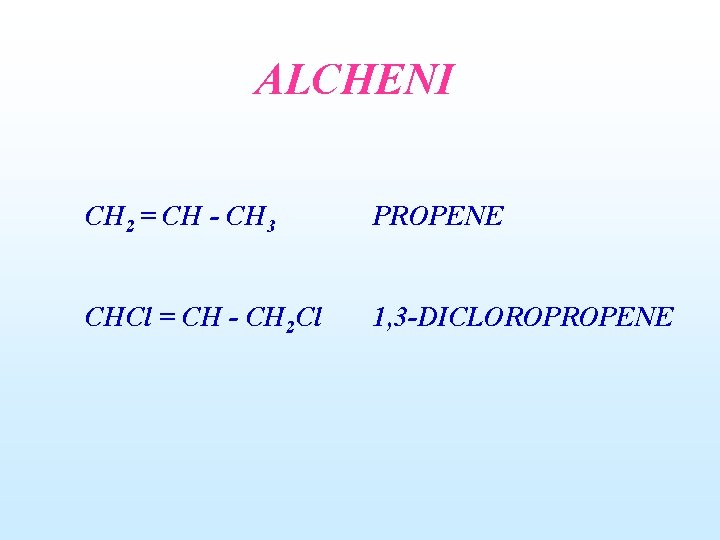 ALCHENI

$CH_2 = CH - CH_3$ PROPENE

$CHCl = CH - CH_2Cl$ 1,3-DICLOROPROPENE